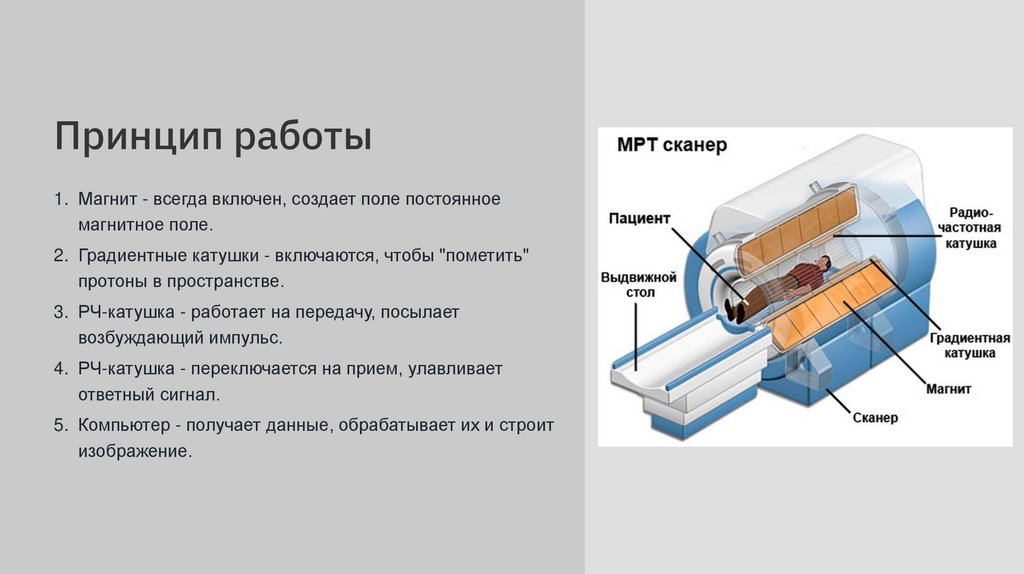 Принцип работы

1. Магнит - всегда включен, создает поле постоянное магнитное поле.
2. Градиентные катушки - включаются, чтобы "пометить" протоны в пространстве.
3. РЧ-катушка - работает на передачу, посылает возбуждающий импульс.
4. РЧ-катушка - переключается на прием, улавливает ответный сигнал.
5. Компьютер - получает данные, обрабатывает их и строит изображение.

МРТ сканер
Пациент
Выдвижной стол
Радио-частотная катушка
Градиентная катушка
Магнит
Сканер